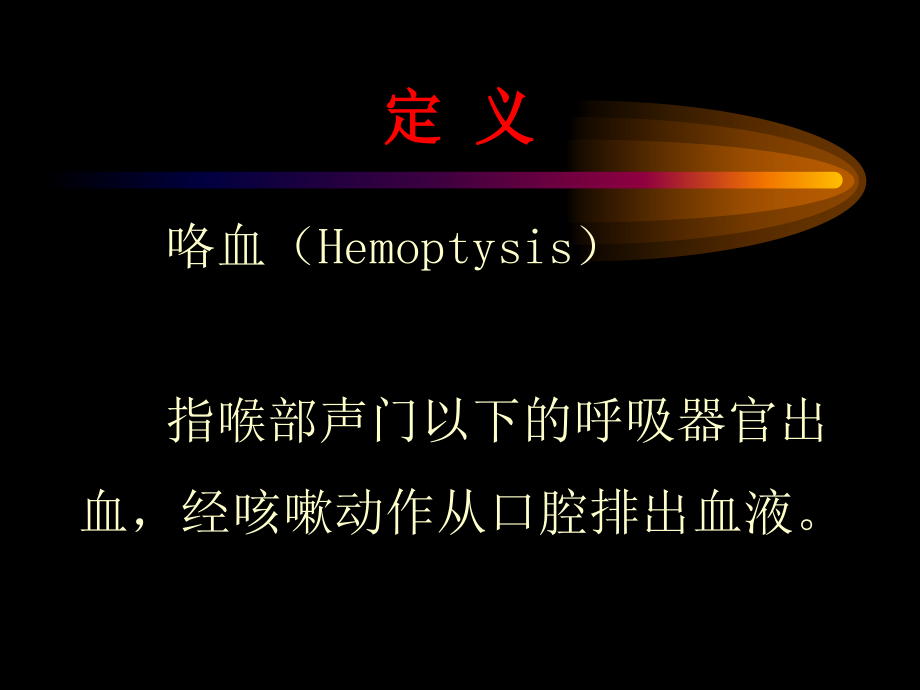 定 义

咯血（Hemoptysis）

指喉部声门以下的呼吸器官出血，经咳嗽动作从口腔排出血液。